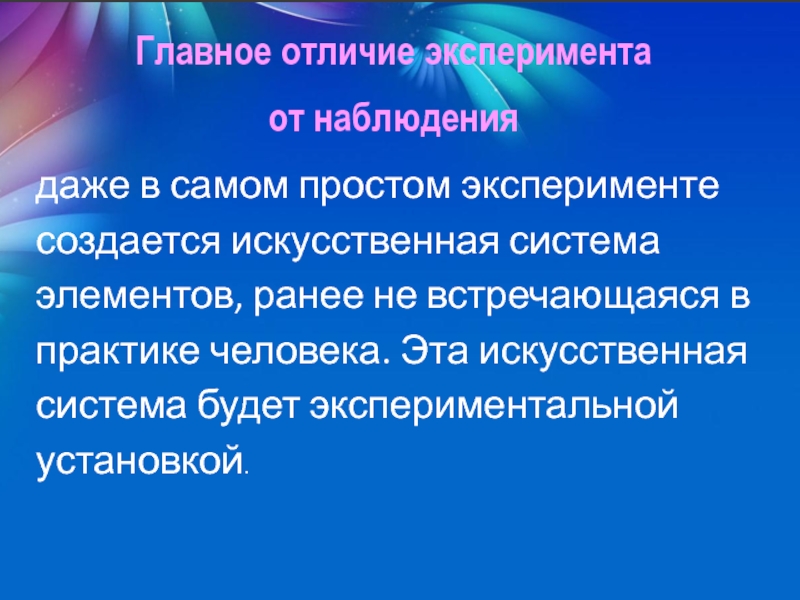 Главное отличие эксперимента
от наблюдения

даже в самом простом эксперименте создается искусственная система элементов, ранее не встречающаяся в практике человека. Эта искусственная система будет экспериментальной установкой.